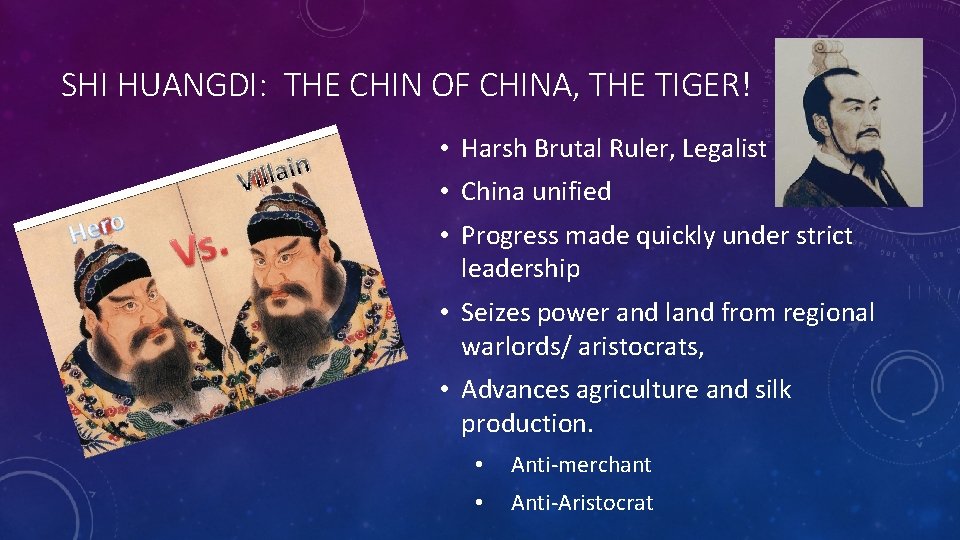 SHI HUANGDI: THE CHIN OF CHINA, THE TIGER!

Hero

Vs.

Villain

• Harsh Brutal Ruler, Legalist

• China unified

• Progress made quickly under strict leadership

• Seizes power and land from regional warlords/ aristocrats,

• Advances agriculture and silk production.

• Anti-merchant

• Anti-Aristocrat